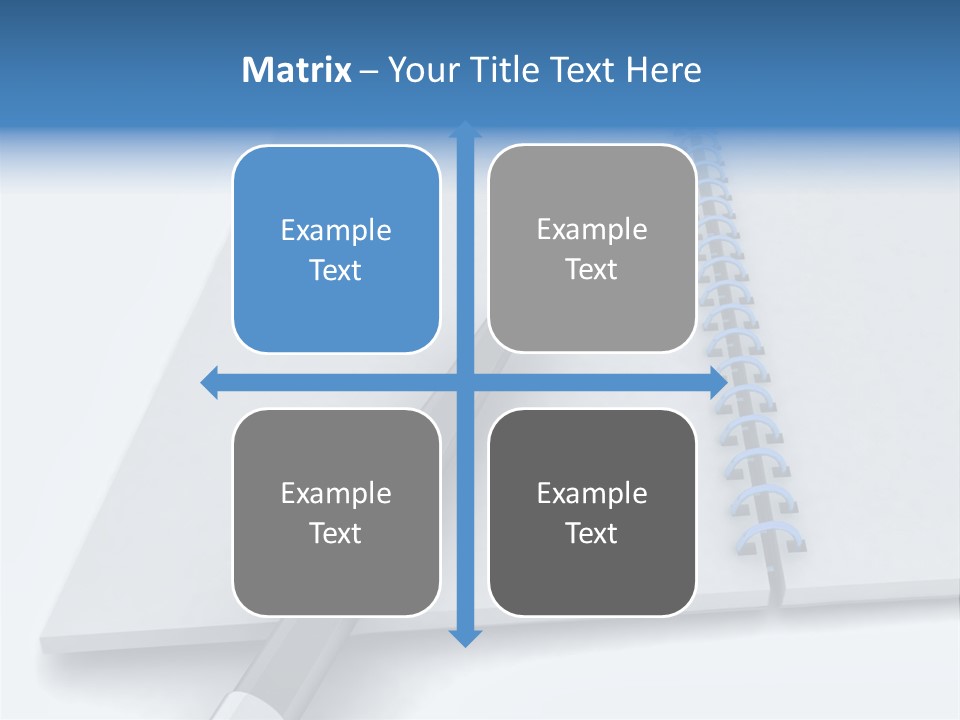 Matrix – Your Title Text Here

Example Text

Example Text

Example Text

Example Text